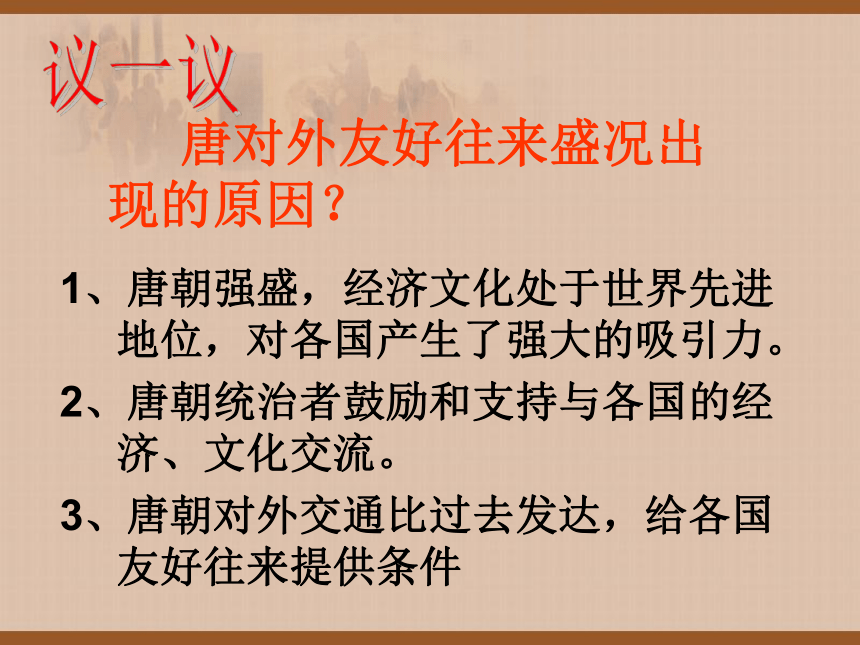 议一议

唐对外友好往来盛况出现的原因？

1、唐朝强盛，经济文化处于世界先进地位，对各国产生了强大的吸引力。

2、唐朝统治者鼓励和支持与各国的经济、文化交流。

3、唐朝对外交通比过去发达，给各国友好往来提供条件